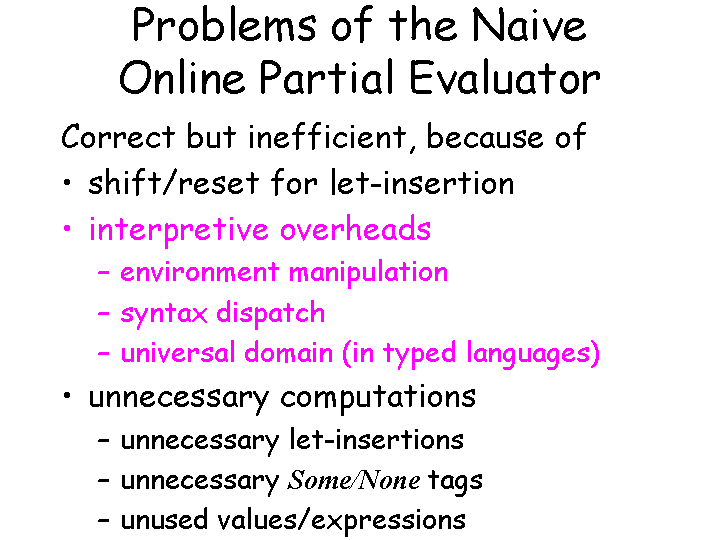 Problems of the Naive Online Partial Evaluator

Correct but inefficient, because of

• shift/reset for let-insertion
• interpretive overheads
  – environment manipulation
  – syntax dispatch
  – universal domain (in typed languages)
• unnecessary computations
  – unnecessary let-insertions
  – unnecessary Some/None tags
  – unused values/expressions